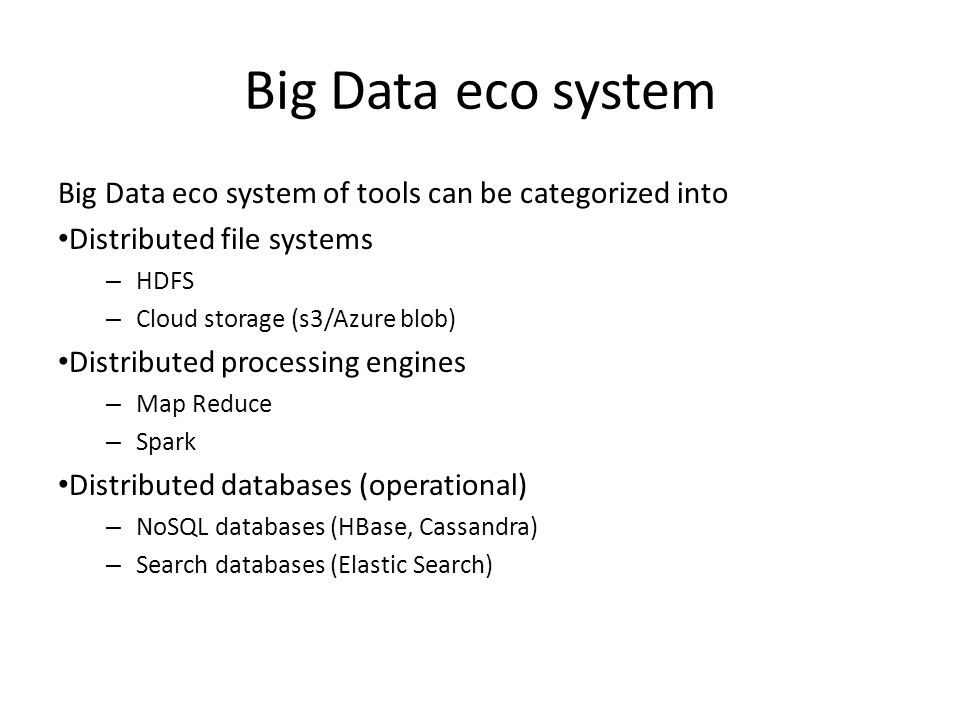 Big Data eco system

Big Data eco system of tools can be categorized into

•Distributed file systems

– HDFS

– Cloud storage (s3/Azure blob)

•Distributed processing engines

– Map Reduce

– Spark

•Distributed databases (operational)

– NoSQL databases (HBase, Cassandra)

– Search databases (Elastic Search)